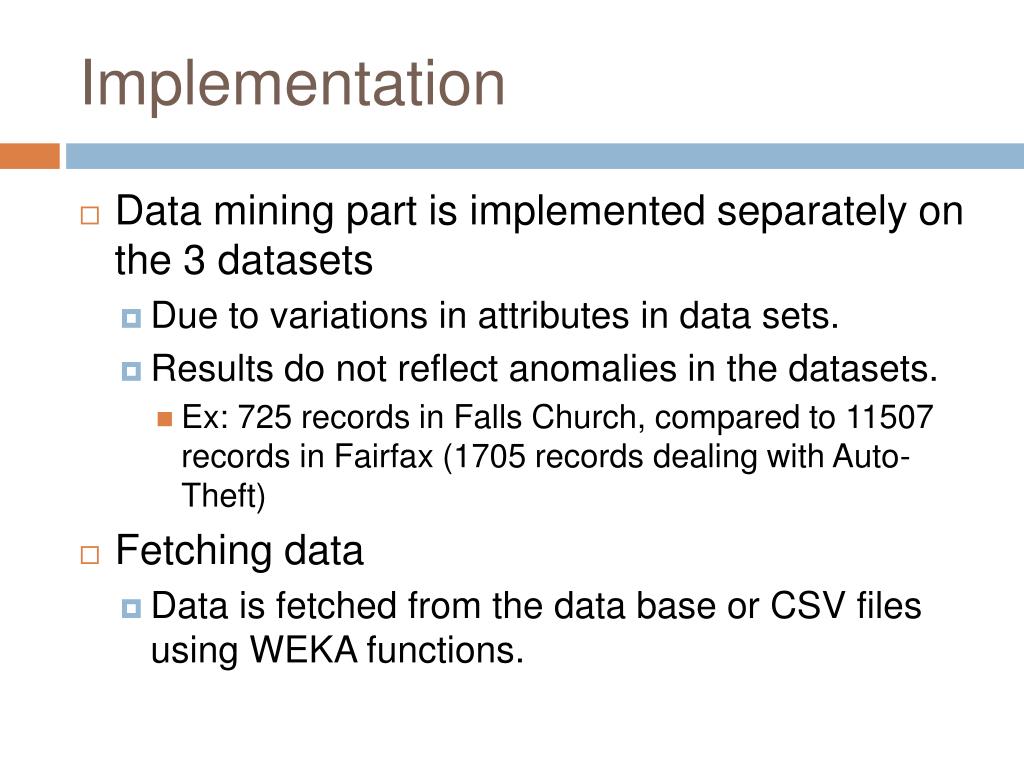 Implementation

Data mining part is implemented separately on the 3 datasets

Due to variations in attributes in data sets.

Results do not reflect anomalies in the datasets.

Ex: 725 records in Falls Church, compared to 11507 records in Fairfax (1705 records dealing with Auto-Theft)

Fetching data

Data is fetched from the data base or CSV files using WEKA functions.